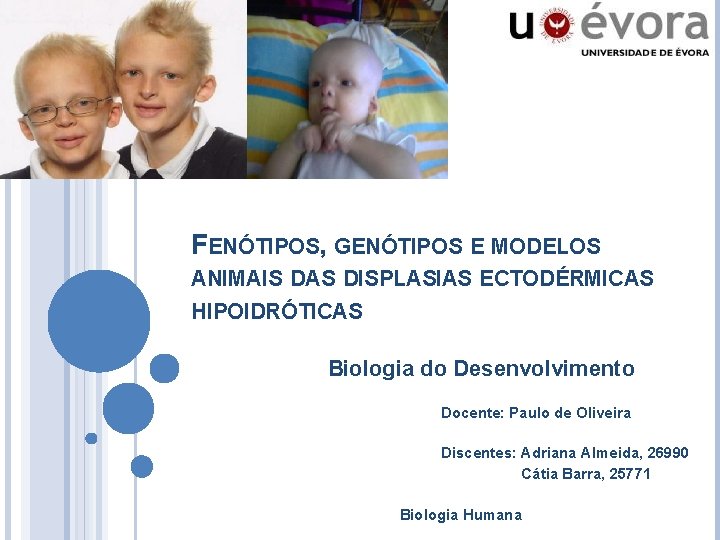 u évora
UNIVERSIDADE DE ÉVORA

UNIVERSIDADE DE ÉVORA

FENÓTIPOS, GENÓTIPOS E MODELOS ANIMAIS DAS DISPLASIAS ECTODÉRMICAS HIPOIDRÓTICAS

Biologia do Desenvolvimento

Docente: Paulo de Oliveira

Discentes: Adriana Almeida, 26990
Cátia Barra, 25771

Biologia Humana